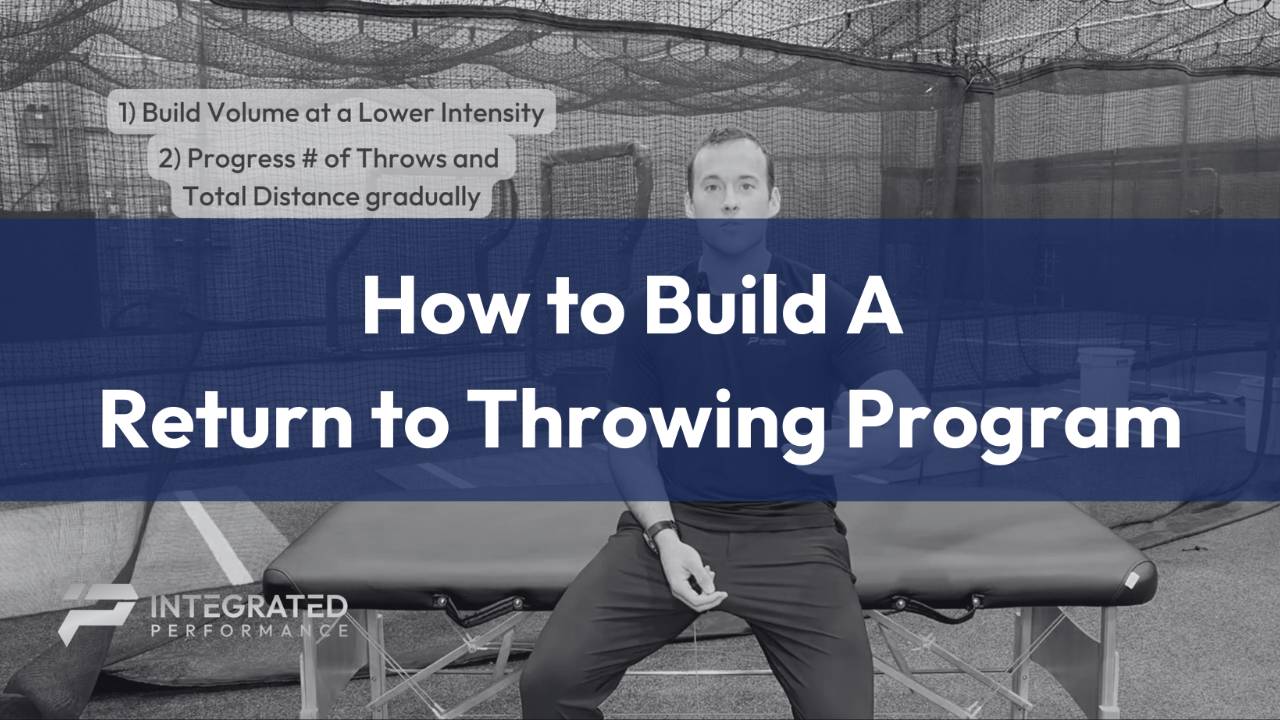 1) Build Volume at a Lower Intensity

2) Progress # of Throws and Total Distance gradually

How to Build A Return to Throwing Program

INTEGRATED
PERFORMANCE